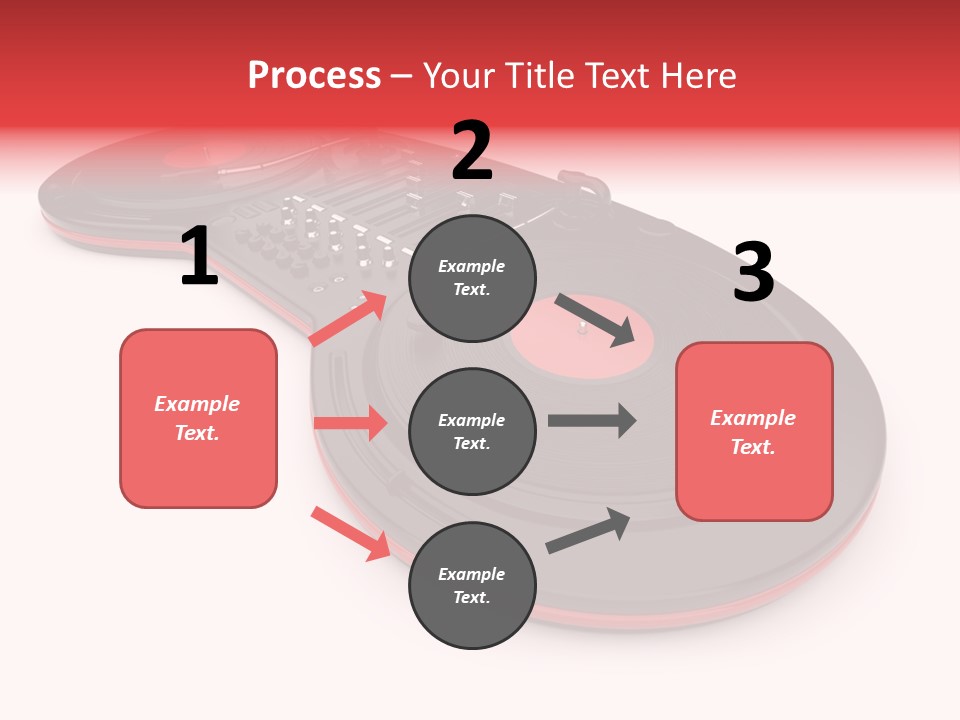 Process – Your Title Text Here

1

Example Text.

2

Example Text.

Example Text.

Example Text.

3

Example Text.